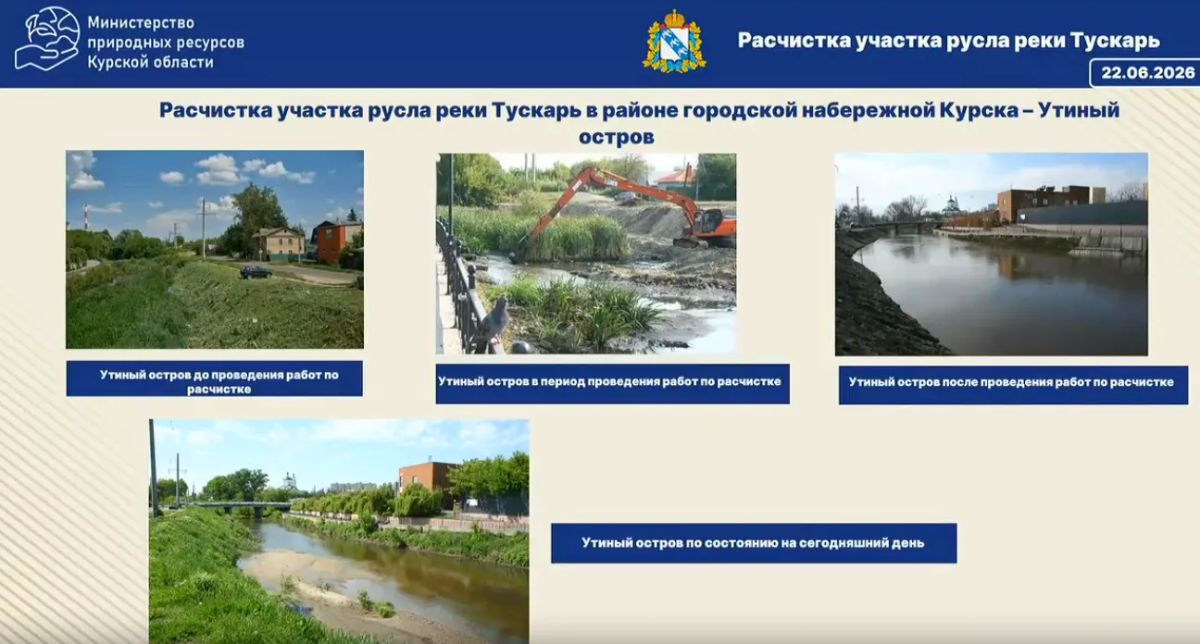 Министерство природных ресурсов Курской области

Расчистка участка русла реки Тускарь

22.06.2026

Расчистка участка русла реки Тускарь в районе городской набережной Курска – Утиный остров

Утиный остров до проведения работ по расчистке

Утиный остров в период проведения работ по расчистке

Утиный остров после проведения работ по расчистке

Утиный остров по состоянию на сегодняшний день